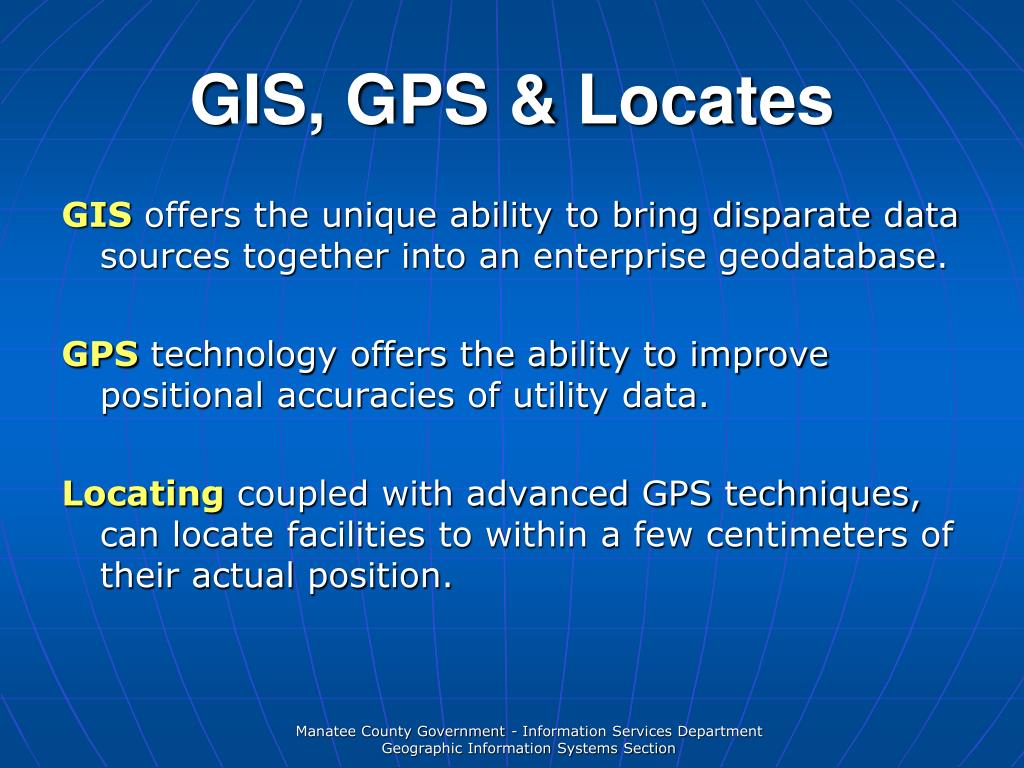 GIS, GPS & Locates

GIS offers the unique ability to bring disparate data sources together into an enterprise geodatabase.

GPS technology offers the ability to improve positional accuracies of utility data.

Locating coupled with advanced GPS techniques, can locate facilities to within a few centimeters of their actual position.

Manatee County Government - Information Services Department
Geographic Information Systems Section